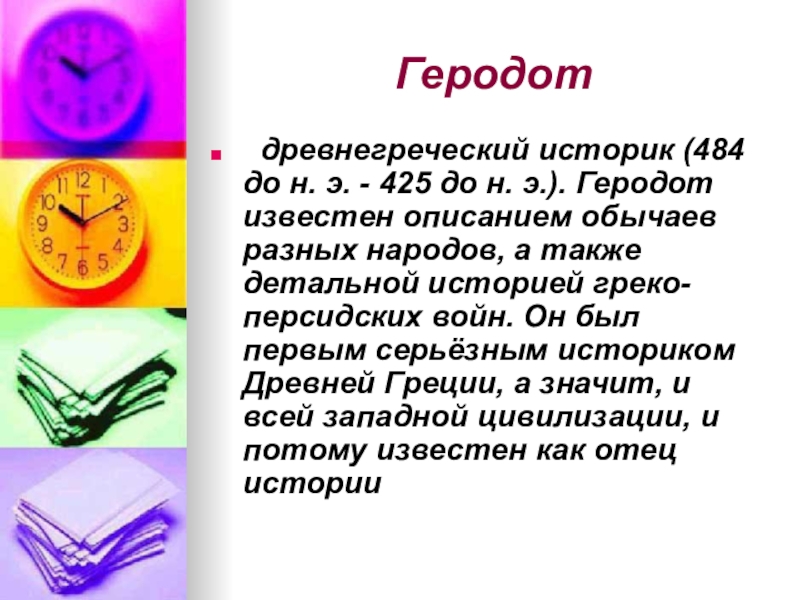 Геродот

древнегреческий историк (484 до н. э. - 425 до н. э.). Геродот известен описанием обычаев разных народов, а также детальной историей греко-персидских войн. Он был первым серьёзным историком Древней Греции, а значит, и всей западной цивилизации, и потому известен как отец истории